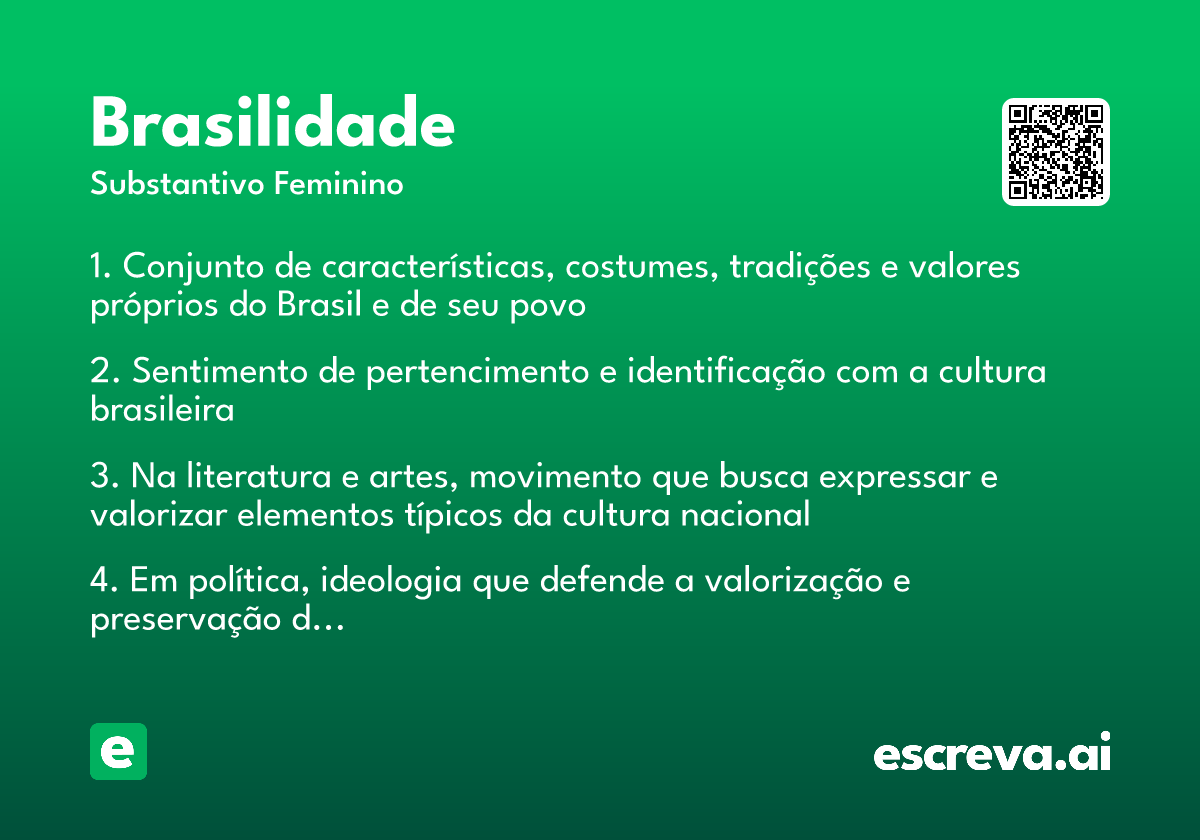 Brasilidade

Substantivo Feminino

1. Conjunto de características, costumes, tradições e valores próprios do Brasil e de seu povo

2. Sentimento de pertencimento e identificação com a cultura brasileira

3. Na literatura e artes, movimento que busca expressar e valorizar elementos típicos da cultura nacional

4. Em política, ideologia que defende a valorização e preservação d...

e

escreva.ai